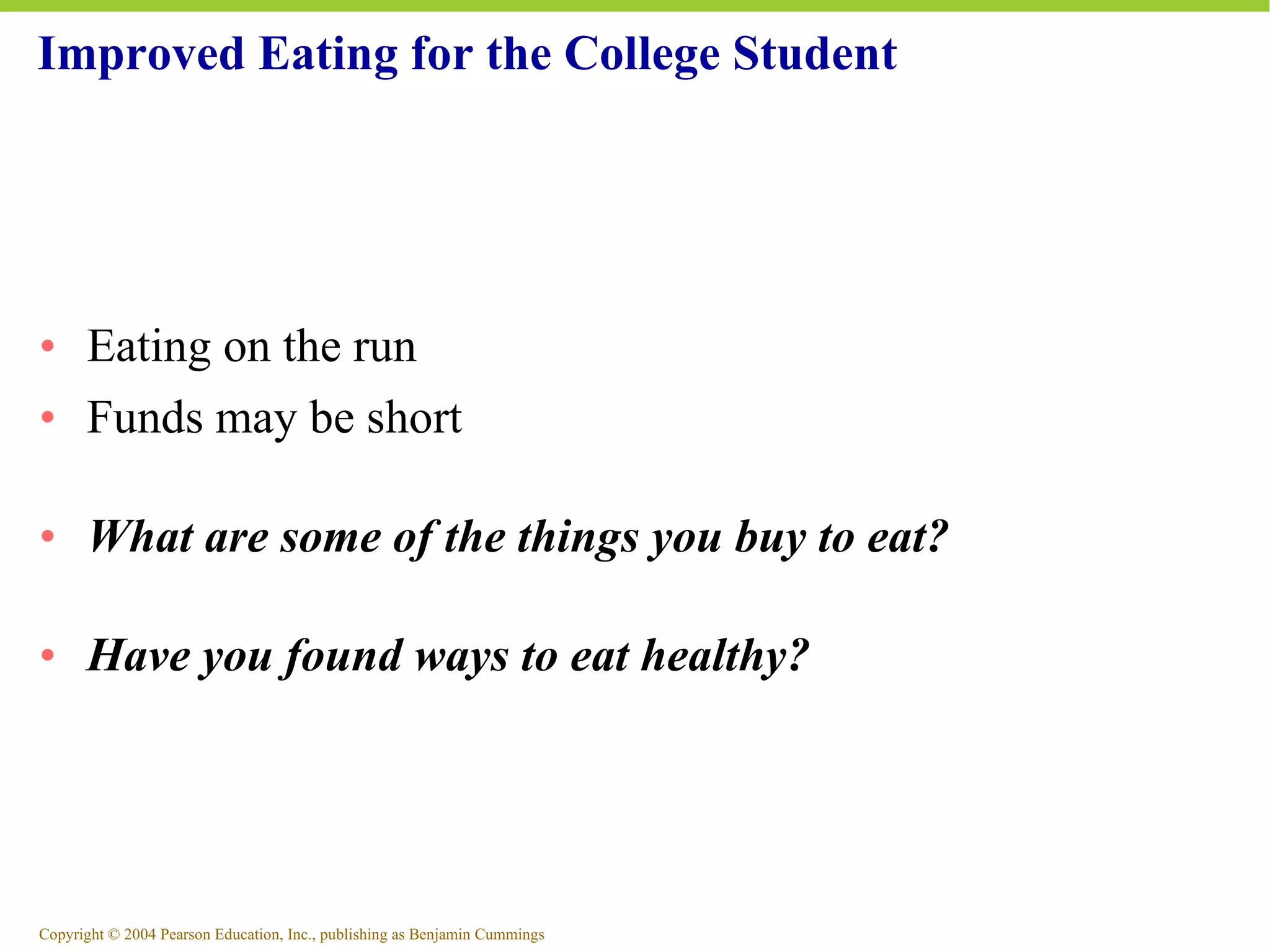 Improved Eating for the College Student

• Eating on the run
• Funds may be short

• What are some of the things you buy to eat?

• Have you found ways to eat healthy?

Copyright © 2004 Pearson Education, Inc., publishing as Benjamin Cummings